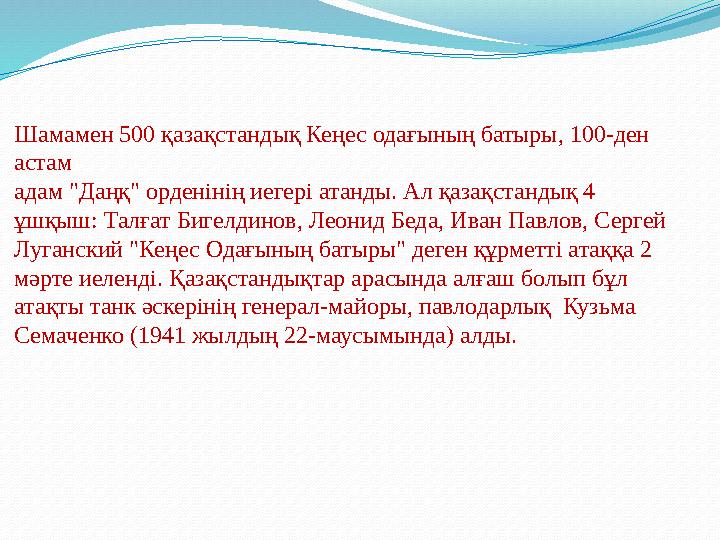 Шамамен 500 қазақстандық Кеңес одағының батыры, 100-ден астам
адам "Даңқ" орденінің иегері атанды. Ал қазақстандық 4 ұшқыш: Талғат Бигелдинов, Леонид Беда, Иван Павлов, Сергей Луганский "Кеңес Одағының батыры" деген құрметті атаққа 2 мәрте иеленді. Қазақстандықтар арасында алғаш болып бұл атақты танк әскерінің генерал-майоры, павлодарлық Кузьма Семаченко (1941 жылдың 22-маусымында) алды.